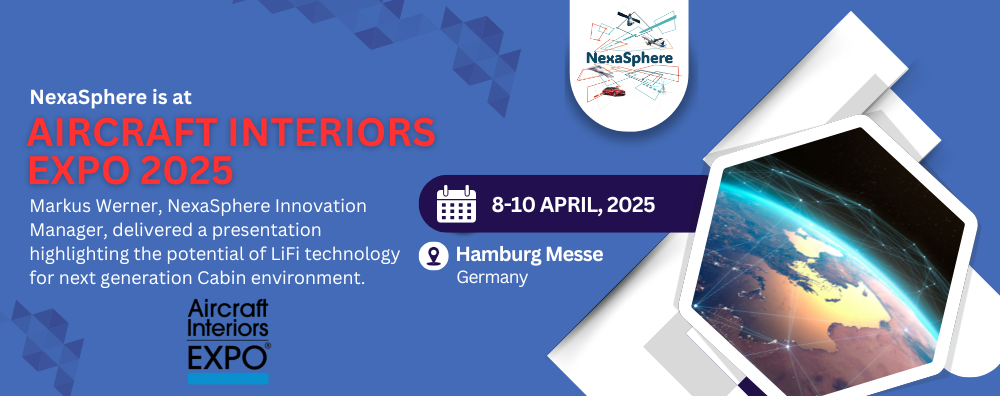 NexaSphere

NexaSphere is at

AIRCRAFT INTERIORS EXPO 2025

Markus Werner, NexaSphere Innovation Manager, delivered a presentation highlighting the potential of LiFi technology for next generation Cabin environment.

Aircraft Interiors EXPO®

8-10 APRIL, 2025

Hamburg Messe
Germany